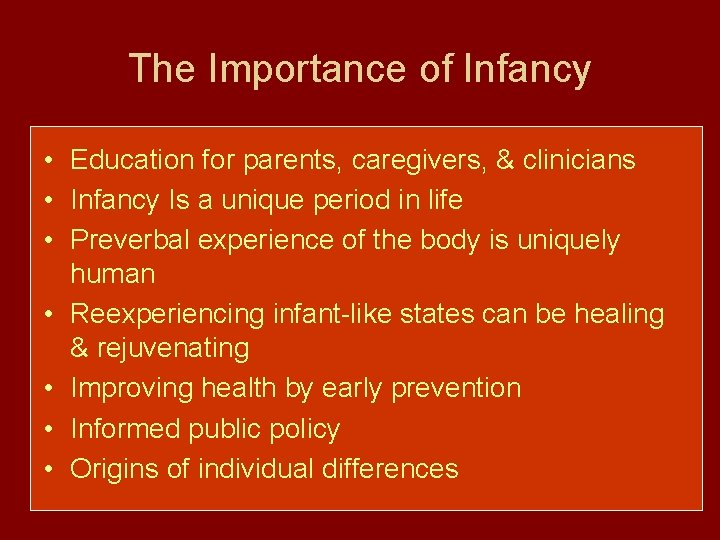 The Importance of Infancy

• Education for parents, caregivers, & clinicians
• Infancy Is a unique period in life
• Preverbal experience of the body is uniquely human
• Reexperiencing infant-like states can be healing & rejuvenating
• Improving health by early prevention
• Informed public policy
• Origins of individual differences